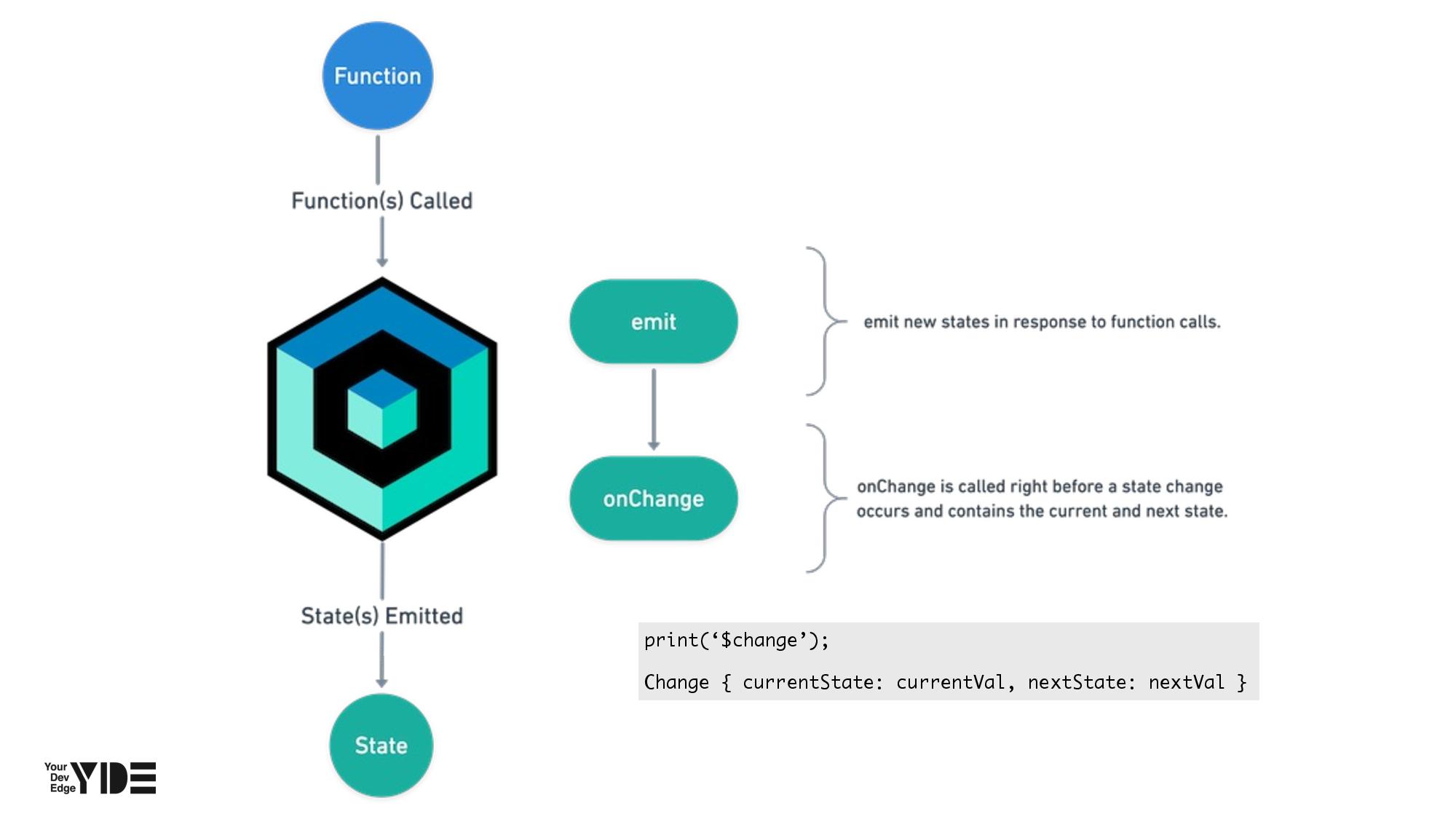 Function

Function(s) Called

State(s) Emitted

State

emit

onChange

emit new states in response to function calls.

onChange is called right before a state change occurs and contains the current and next state.

print('$change');

Change { currentState: currentVal, nextState: nextVal }

Your Dev Edge YDE